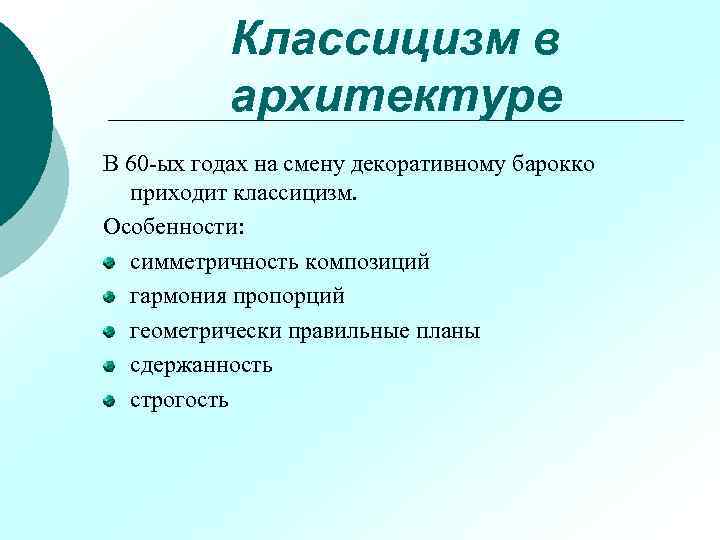 Классицизм в архитектуре

В 60-ых годах на смену декоративному барокко приходит классицизм.

Особенности:

- симметричность композиций
- гармония пропорций
- геометрически правильные планы
- сдержанность
- строгость